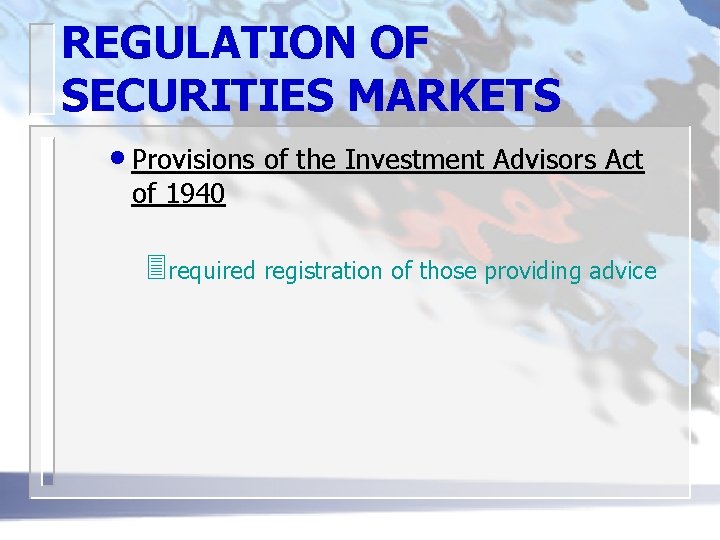 REGULATION OF SECURITIES MARKETS

• Provisions of the Investment Advisors Act of 1940

required registration of those providing advice